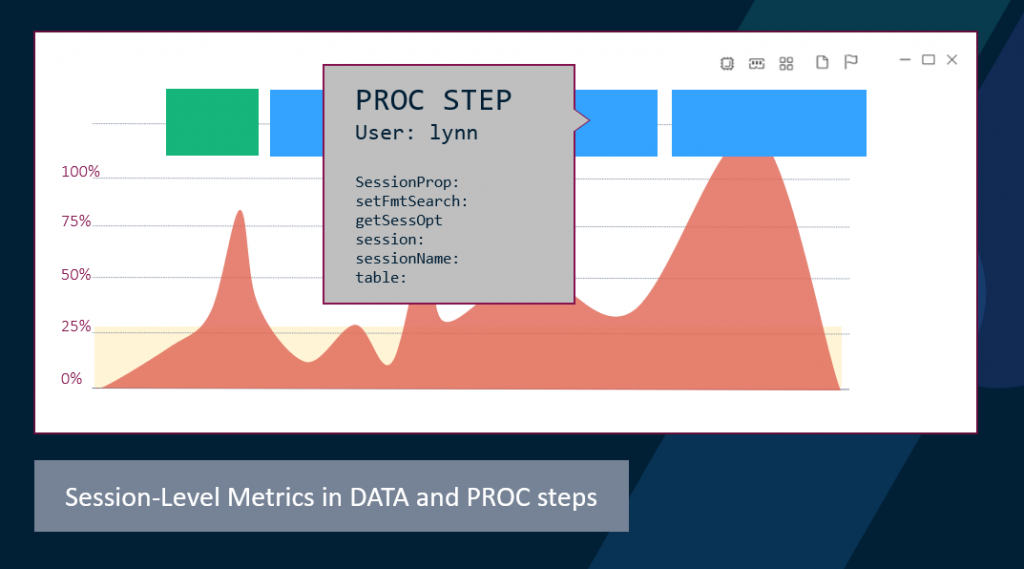 PROC STEP
User: lynn

SessionProp:
setFmtSearch:
getSessOpt
session:
sessionName:
table:

100%
75%
50%
25%
0%

Session-Level Metrics in DATA and PROC steps